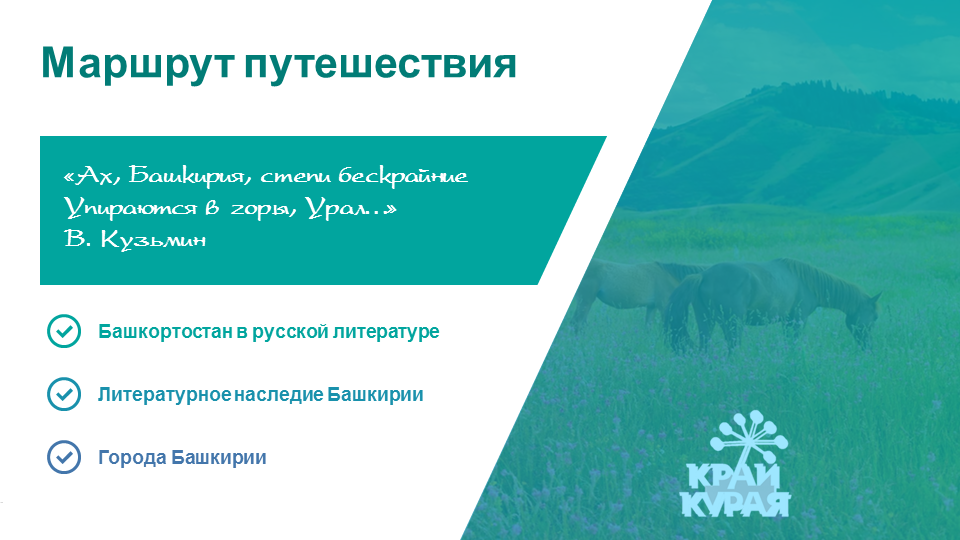 Маршрут путешествия

«Ах, Башкирия, степи бескрайние
Упираются в горы, Урал..»
В. Кузьмин

Башкортостан в русской литературе

Литературное наследие Башкирии

Города Башкирии

КРАЙ КУРАЯ